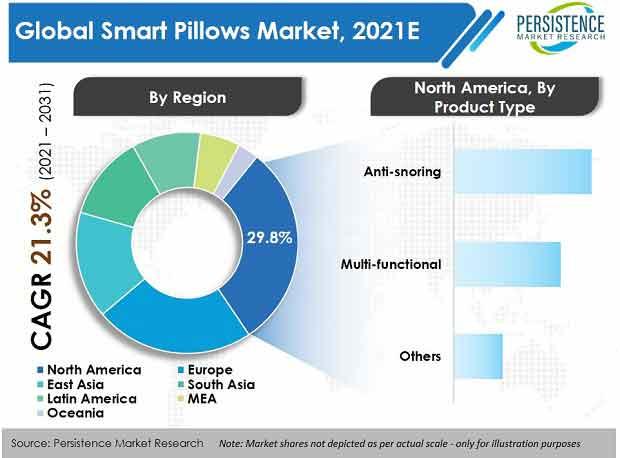 Global Smart Pillows Market, 2021E

PERSISTENCE
MARKET RESEARCH

CAGR 21.3% (2021 – 2031)

By Region

29.8%

North America
Europe
East Asia
South Asia
Latin America
MEA
Oceania

North America, By Product Type

Anti-snoring

Multi-functional

Others

Source: Persistence Market Research    Note: Market shares not depicted as per actual scale - only for illustration purposes